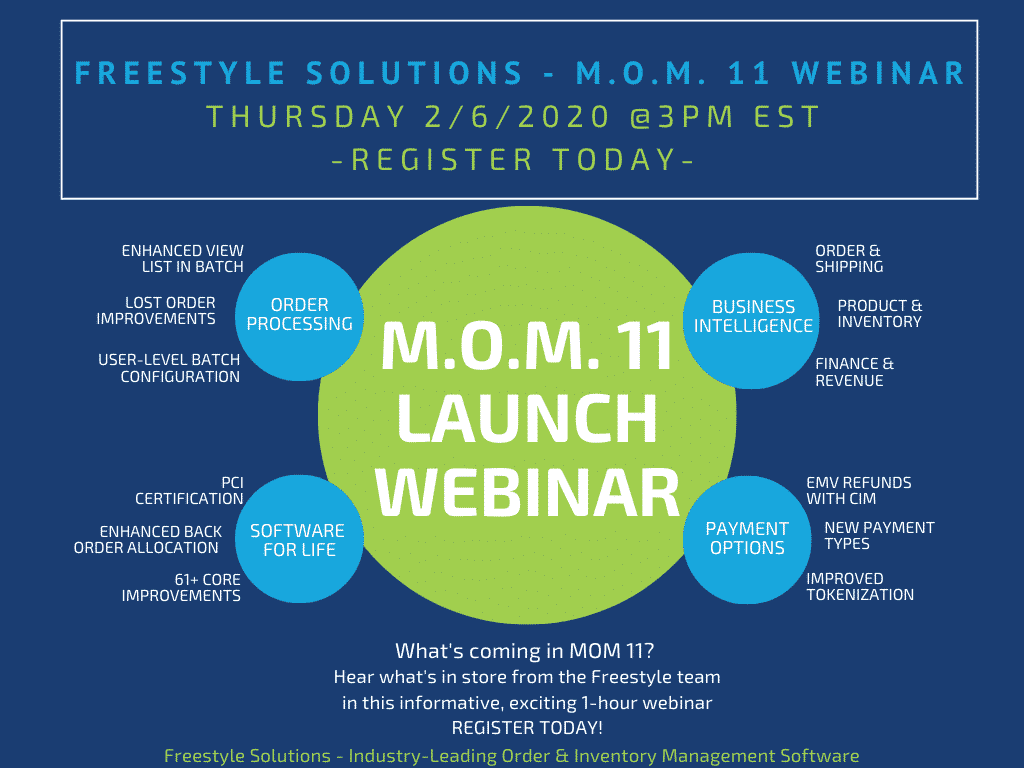 FREESTYLE SOLUTIONS - M.O.M. 11 WEBINAR
THURSDAY 2/6/2020 @3PM EST
-REGISTER TODAY-

ENHANCED VIEW LIST IN BATCH

LOST ORDER IMPROVEMENTS

USER-LEVEL BATCH CONFIGURATION

ORDER PROCESSING

M.O.M. 11 LAUNCH WEBINAR

BUSINESS INTELLIGENCE

ORDER & SHIPPING

PRODUCT & INVENTORY

FINANCE & REVENUE

PCI CERTIFICATION

ENHANCED BACK ORDER ALLOCATION

61+ CORE IMPROVEMENTS

SOFTWARE FOR LIFE

PAYMENT OPTIONS

EMV REFUNDS WITH CIM

NEW PAYMENT TYPES

IMPROVED TOKENIZATION

What's coming in MOM 11?
Hear what's in store from the Freestyle team in this informative, exciting 1-hour webinar
REGISTER TODAY!

Freestyle Solutions - Industry-Leading Order & Inventory Management Software